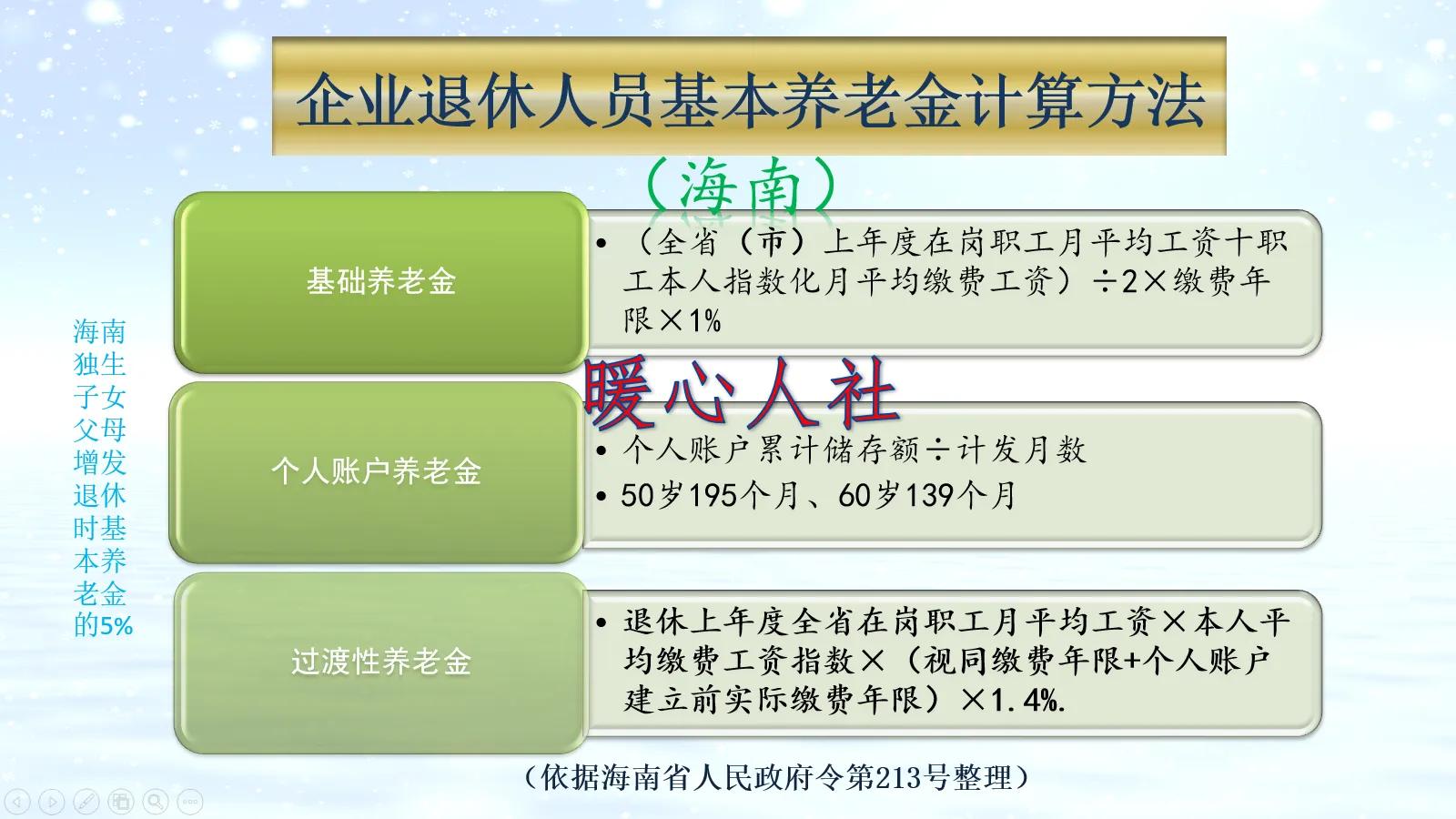 企业退休人员基本养老金计算方法

（海南）

海南独生子女父母增发退休时基本养老金的5%

基础养老金

• （全省（市）上年度在岗职工月平均工资十职工本人指数化月平均缴费工资）÷2×缴费年限×1%

暖心人社

个人账户养老金

• 个人账户累计储存额÷计发月数
• 50岁195个月、60岁139个月

过渡性养老金

• 退休上年度全省在岗职工月平均工资×本人平均缴费工资指数×（视同缴费年限+个人账户建立前实际缴费年限）×1.4%.

（依据海南省人民政府令第213号整理）